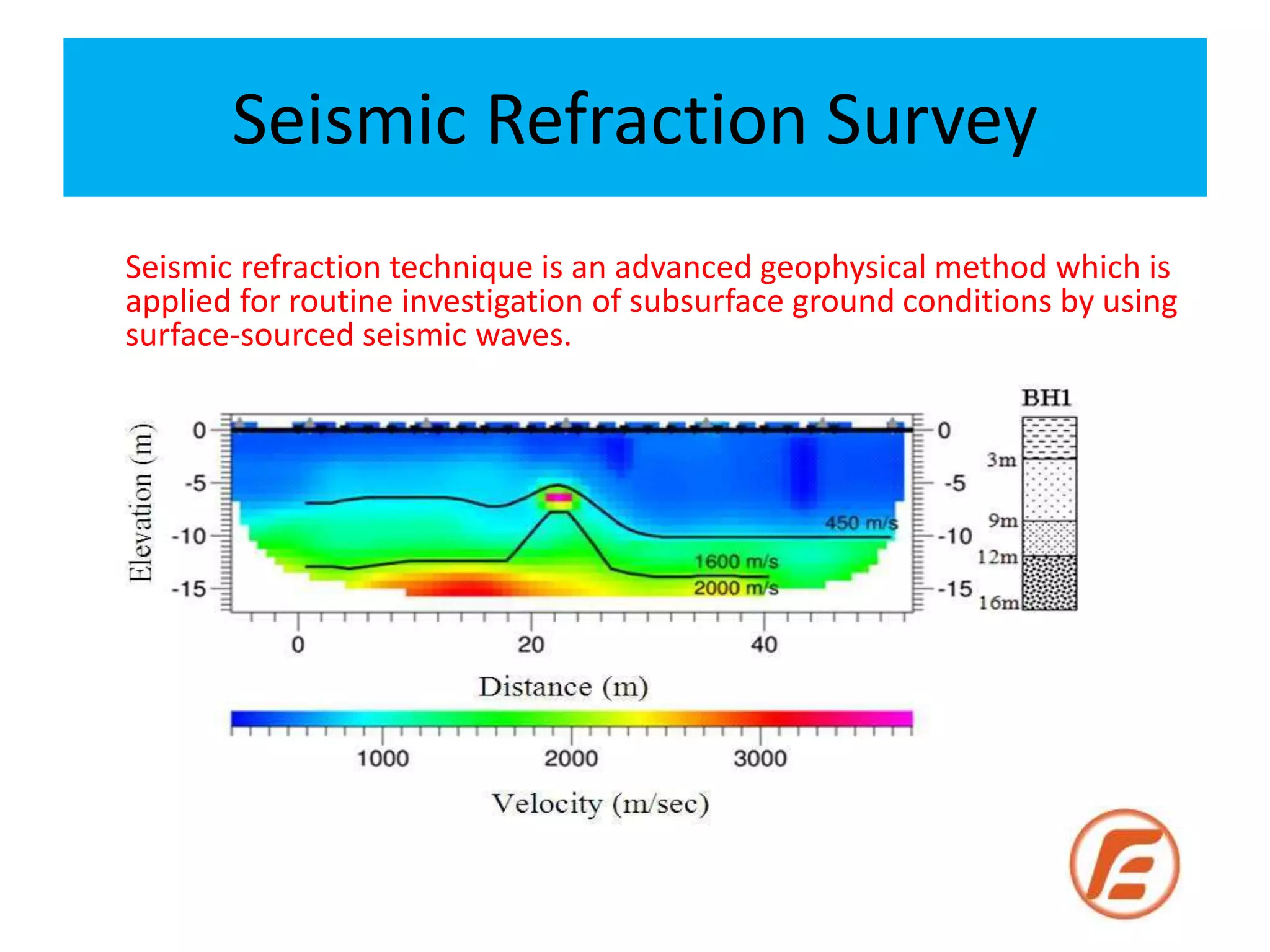 Seismic Refraction Survey

Seismic refraction technique is an advanced geophysical method which is applied for routine investigation of subsurface ground conditions by using surface-sourced seismic waves.

Elevation (m)

0
-5
-10
-15

450 m/s
1600 m/s
2000 m/s

0
-5
-10
-15

BH1
3m
9m
12m
16m

0
20
40

Distance (m)

1000
2000
3000

Velocity (m/sec)